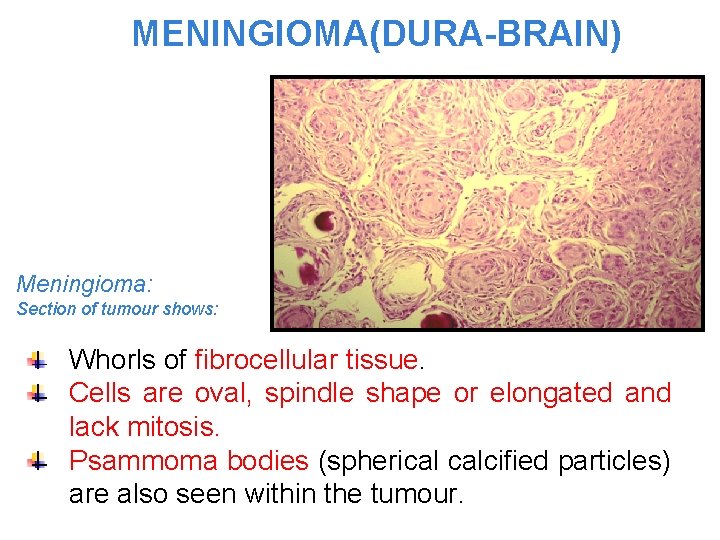 MENINGIOMA(DURA-BRAIN)

Meningioma:
Section of tumour shows:

Whorls of fibrocellular tissue.

Cells are oval, spindle shape or elongated and lack mitosis.

Psammoma bodies (spherical calcified particles) are also seen within the tumour.